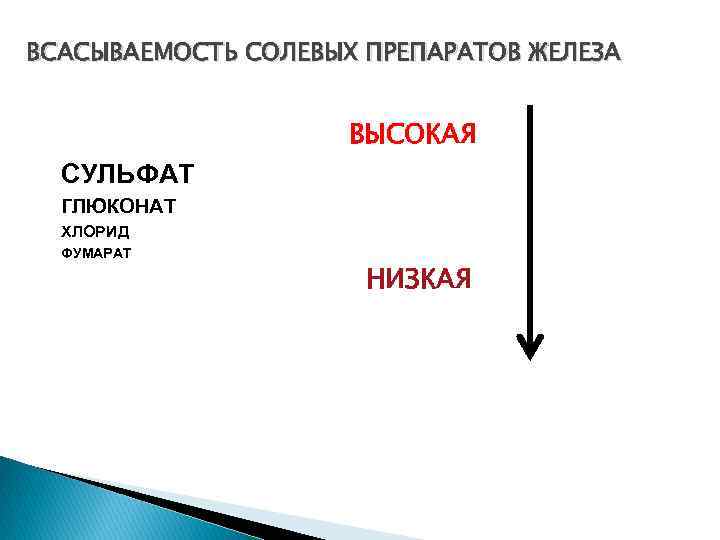 ВСАСЫВАЕМОСТЬ СОЛЕВЫХ ПРЕПАРАТОВ ЖЕЛЕЗА

ВЫСОКАЯ

СУЛЬФАТ
ГЛЮКОНАТ
ХЛОРИД
ФУМАРАТ

НИЗКАЯ